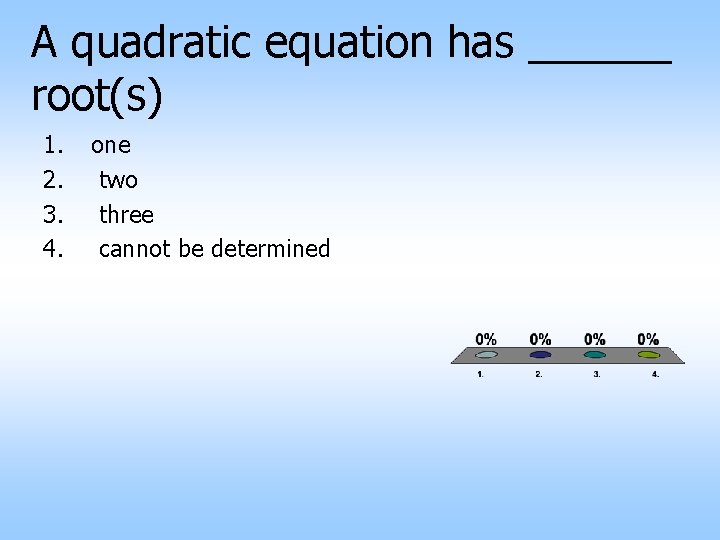 A quadratic equation has ______ root(s)

1. one
2. two
3. three
4. cannot be determined

0% 0% 0% 0%

1. 2. 3. 4.